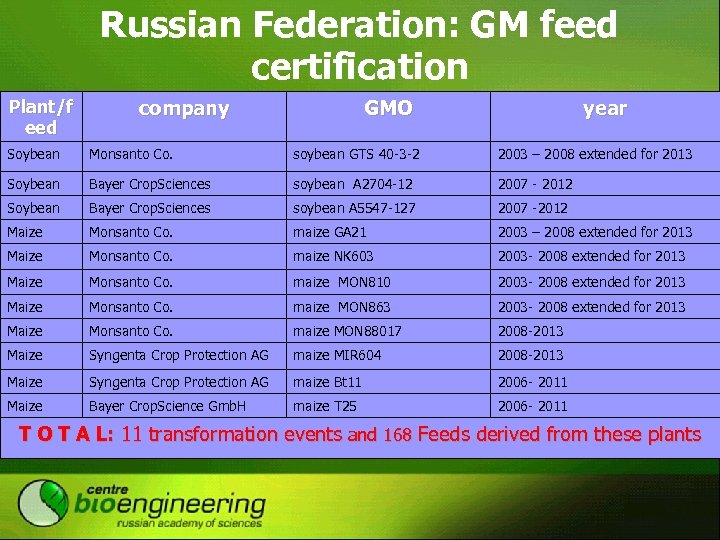 Russian Federation: GM feed certification

| Plant/feed | company | GMO | year |
|---|---|---|---|
| Soybean | Monsanto Co. | soybean GTS 40-3-2 | 2003 – 2008 extended for 2013 |
| Soybean | Bayer CropSciences | soybean A2704-12 | 2007 - 2012 |
| Soybean | Bayer CropSciences | soybean A5547-127 | 2007 -2012 |
| Maize | Monsanto Co. | maize GA21 | 2003 – 2008 extended for 2013 |
| Maize | Monsanto Co. | maize NK603 | 2003- 2008 extended for 2013 |
| Maize | Monsanto Co. | maize MON810 | 2003- 2008 extended for 2013 |
| Maize | Monsanto Co. | maize MON863 | 2003- 2008 extended for 2013 |
| Maize | Monsanto Co. | maize MON88017 | 2008-2013 |
| Maize | Syngenta Crop Protection AG | maize MIR604 | 2008-2013 |
| Maize | Syngenta Crop Protection AG | maize Bt11 | 2006- 2011 |
| Maize | Bayer CropScience GmbH | maize T25 | 2006- 2011 |

T O T A L: 11 transformation events and 168 Feeds derived from these plants

centre bioengineering russian academy of sciences